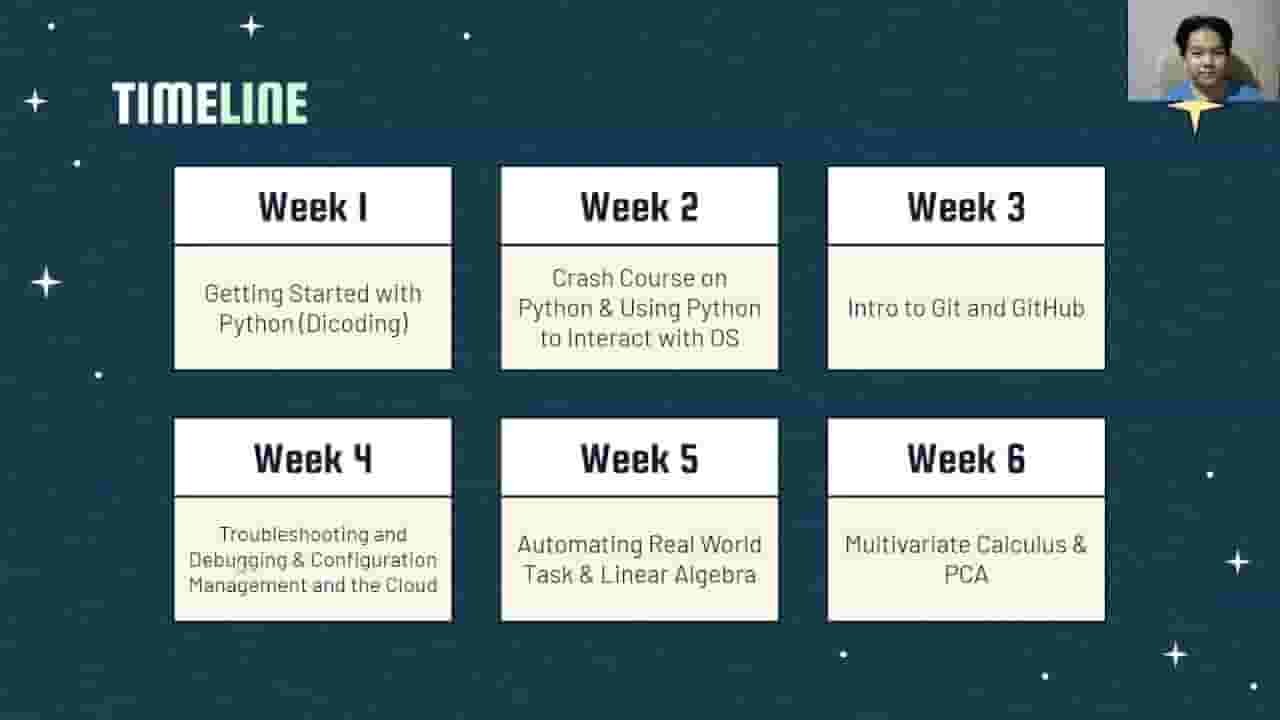 TIMELINE

Week 1

Getting Started with Python (Dicoding)

Week 2

Crash Course on Python & Using Python to Interact with OS

Week 3

Intro to Git and GitHub

Week 4

Troubleshooting and Debugging & Configuration Management and the Cloud

Week 5

Automating Real World Task & Linear Algebra

Week 6

Multivariate Calculus & PCA